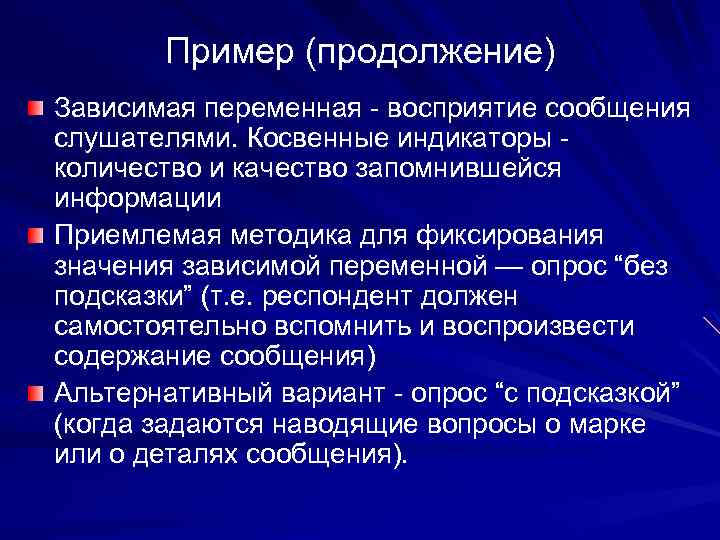 Пример (продолжение)

Зависимая переменная - восприятие сообщения слушателями. Косвенные индикаторы - количество и качество запомнившейся информации

Приемлемая методика для фиксирования значения зависимой переменной — опрос “без подсказки” (т.е. респондент должен самостоятельно вспомнить и воспроизвести содержание сообщения)

Альтернативный вариант - опрос “с подсказкой” (когда задаются наводящие вопросы о марке или о деталях сообщения).